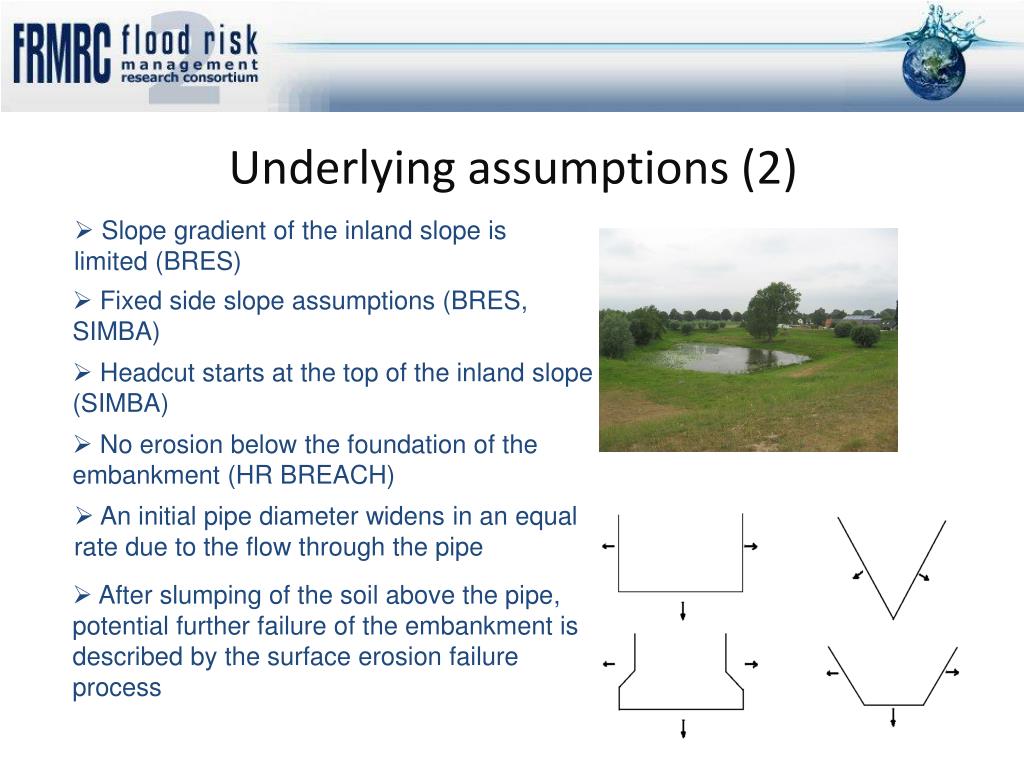 FRMRC flood risk management research consortium

2

Underlying assumptions (2)

➢ Slope gradient of the inland slope is limited (BRES)

➢ Fixed side slope assumptions (BRES, SIMBA)

➢ Headcut starts at the top of the inland slope (SIMBA)

➢ No erosion below the foundation of the embankment (HR BREACH)

➢ An initial pipe diameter widens in an equal rate due to the flow through the pipe

➢ After slumping of the soil above the pipe, potential further failure of the embankment is described by the surface erosion failure process